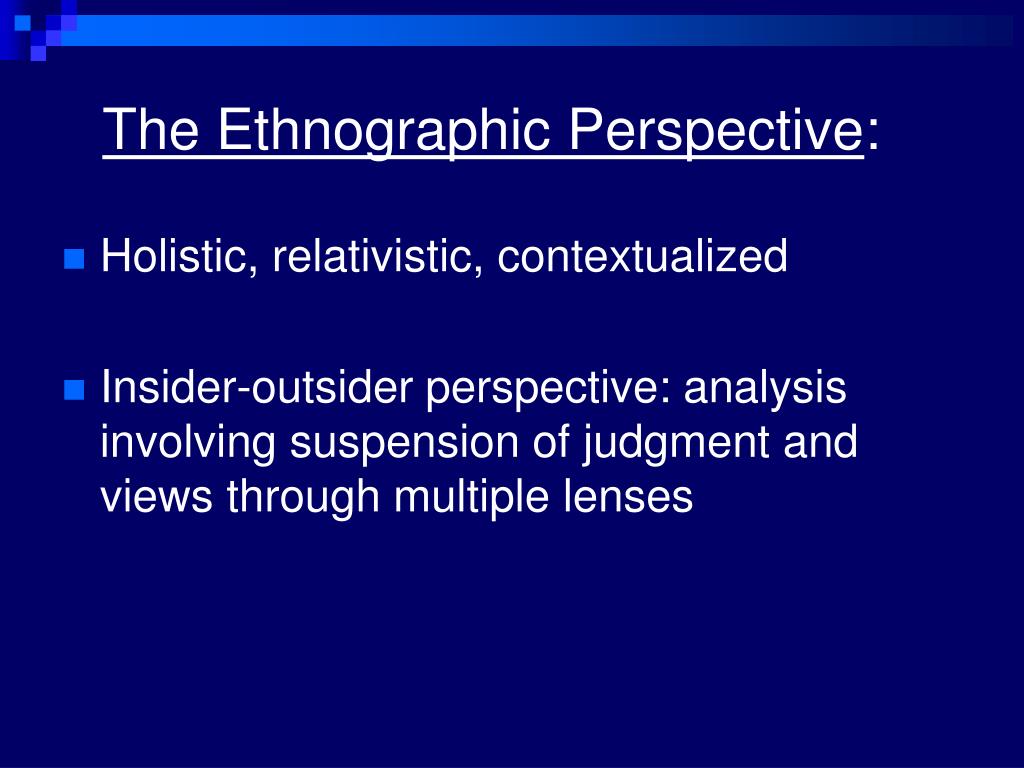 The Ethnographic Perspective:

Holistic, relativistic, contextualized

Insider-outsider perspective: analysis involving suspension of judgment and views through multiple lenses